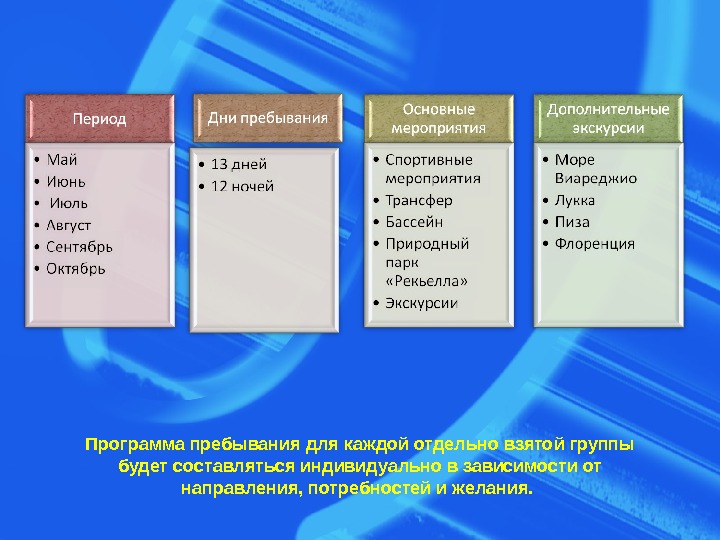 Период

• Май
• Июнь
• Июль
• Август
• Сентябрь
• Октябрь

Дни пребывания

• 13 дней
• 12 ночей

Основные мероприятия

• Спортивные мероприятия
• Трансфер
• Бассейн
• Природный парк «Рекьелла»
• Экскурсии

Дополнительные экскурсии

• Море Виареджио
• Лукка
• Пиза
• Флоренция

Программа пребывания для каждой отдельно взятой группы будет составляться индивидуально в зависимости от направления, потребностей и желания.